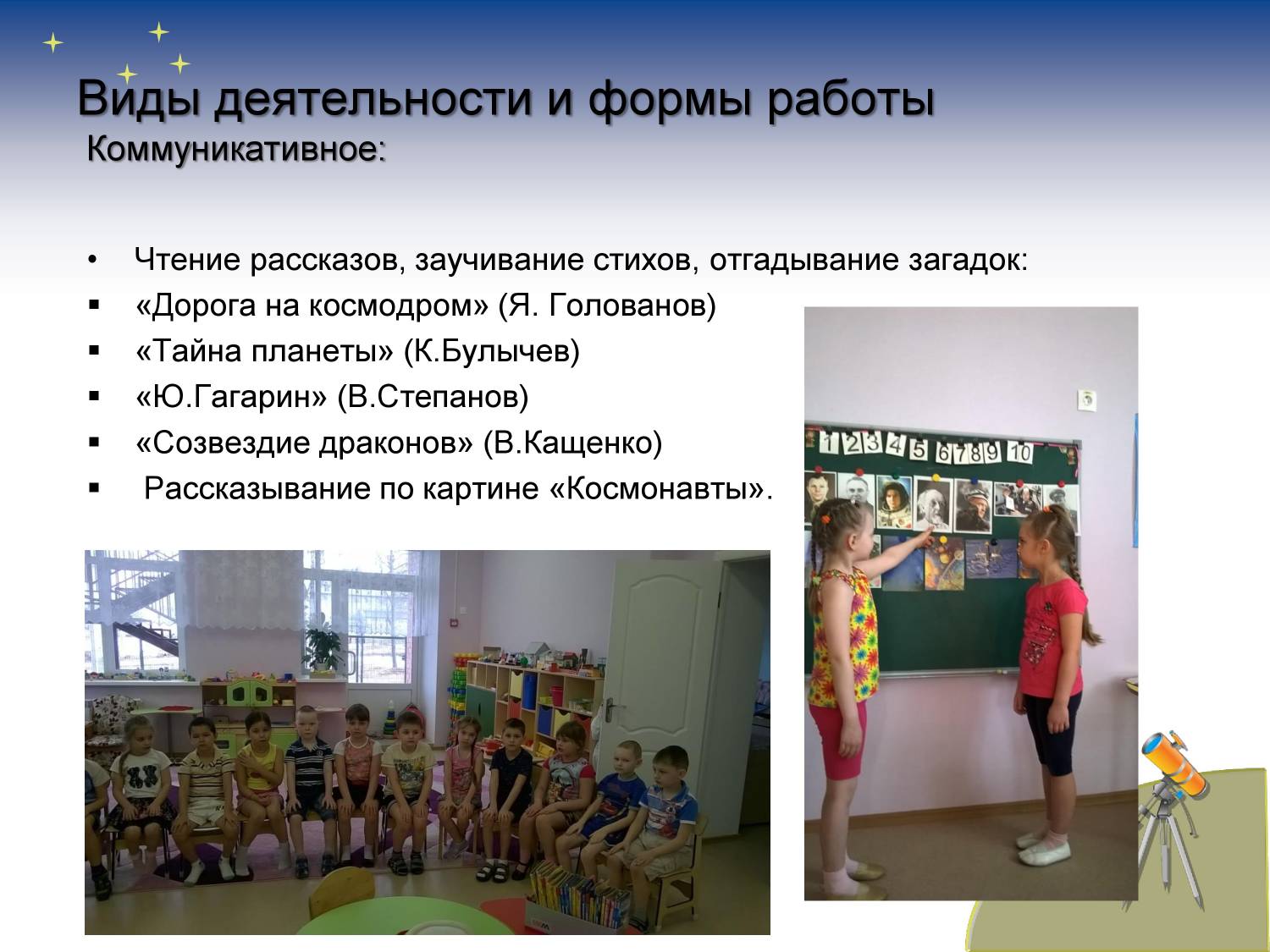 Виды деятельности и формы работы
Коммуникативное:

• Чтение рассказов, заучивание стихов, отгадывание загадок:
▪ «Дорога на космодром» (Я. Голованов)
▪ «Тайна планеты» (К.Булычев)
▪ «Ю.Гагарин» (В.Степанов)
▪ «Созвездие драконов» (В.Кащенко)
▪ Рассказывание по картине «Космонавты».

1 2 3 4 5 6 7 8 9 10